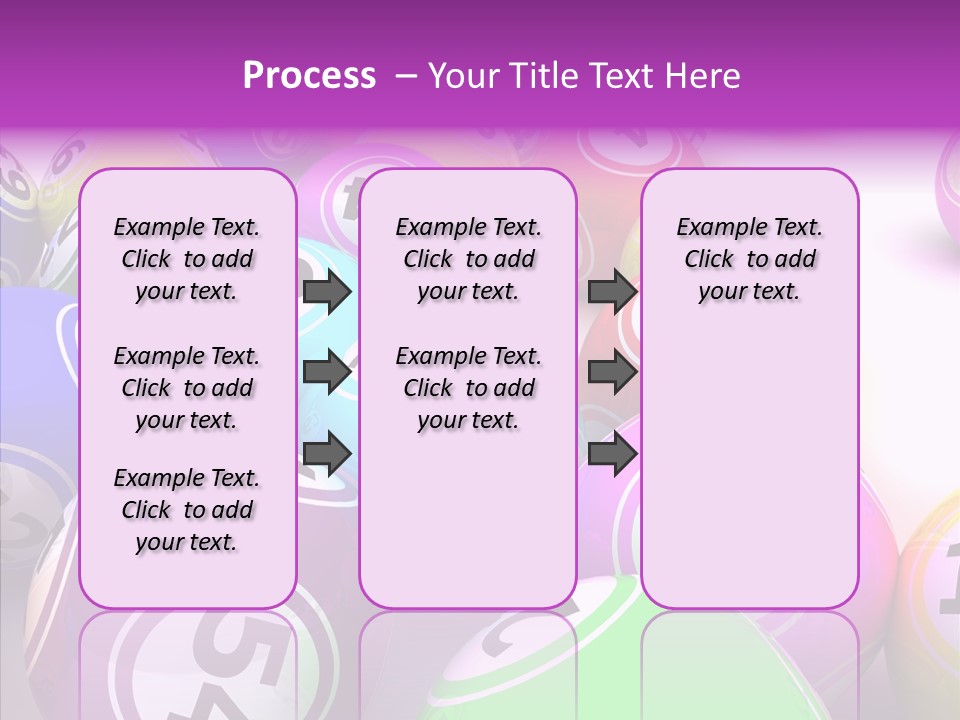 Process – Your Title Text Here

Example Text. Click to add your text.

Example Text. Click to add your text.

Example Text. Click to add your text.

Example Text. Click to add your text.

Example Text. Click to add your text.

Example Text. Click to add your text.